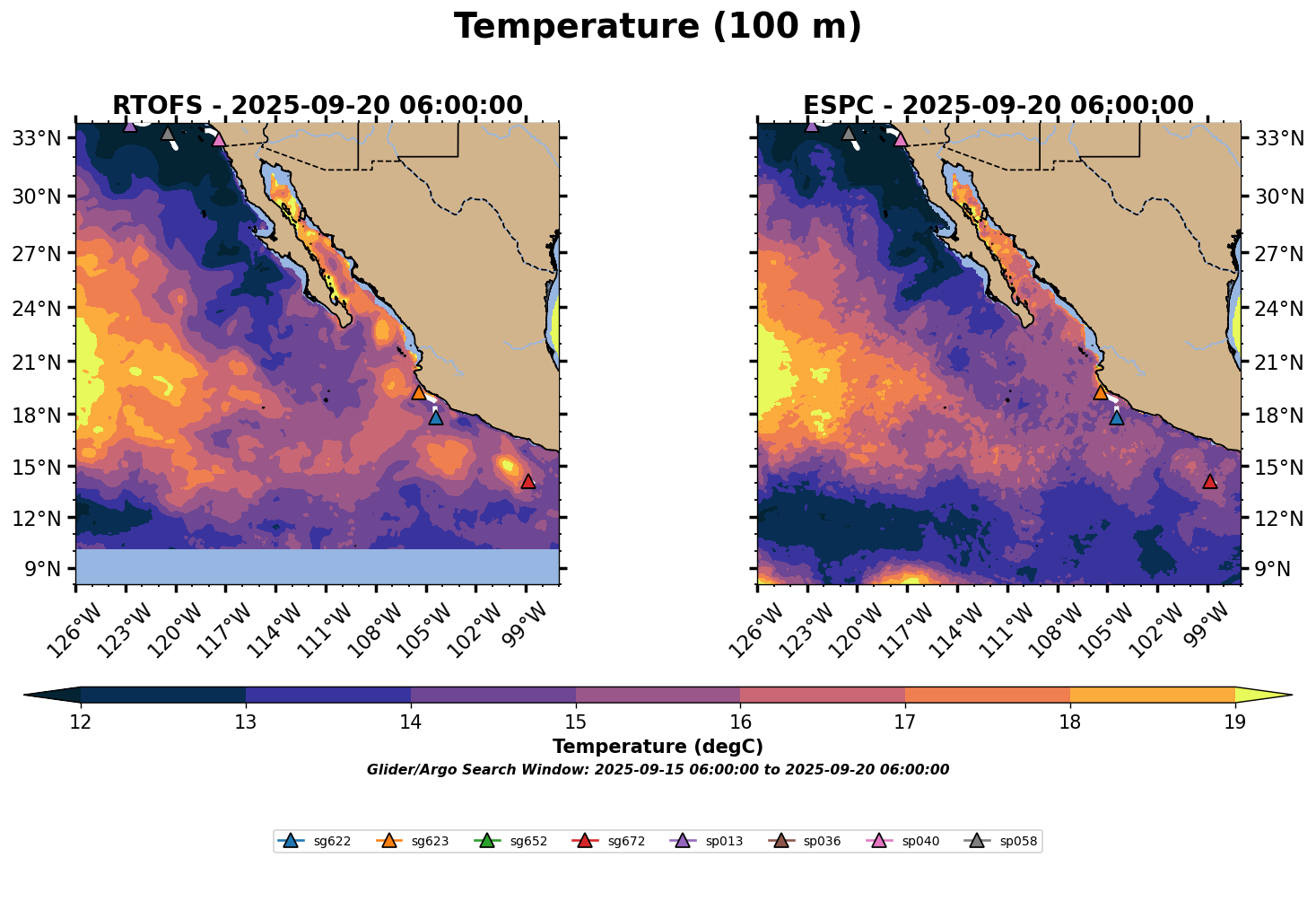 Temperature (100 m)

RTOFS - 2025-09-20 06:00:00

33°N
30°N
27°N
24°N
21°N
18°N
15°N
12°N
9°N

126°W 123°W 120°W 117°W 114°W 111°W 108°W 105°W 102°W 99°W

ESPC - 2025-09-20 06:00:00

33°N
30°N
27°N
24°N
21°N
18°N
15°N
12°N
9°N

126°W 123°W 120°W 117°W 114°W 111°W 108°W 105°W 102°W 99°W

12 13 14 15 16 17 18 19

Temperature (degC)

Glider/Argo Search Window: 2025-09-15 06:00:00 to 2025-09-20 06:00:00

sg622 sg623 sg652 sg672 sp013 sp036 sp040 sp058